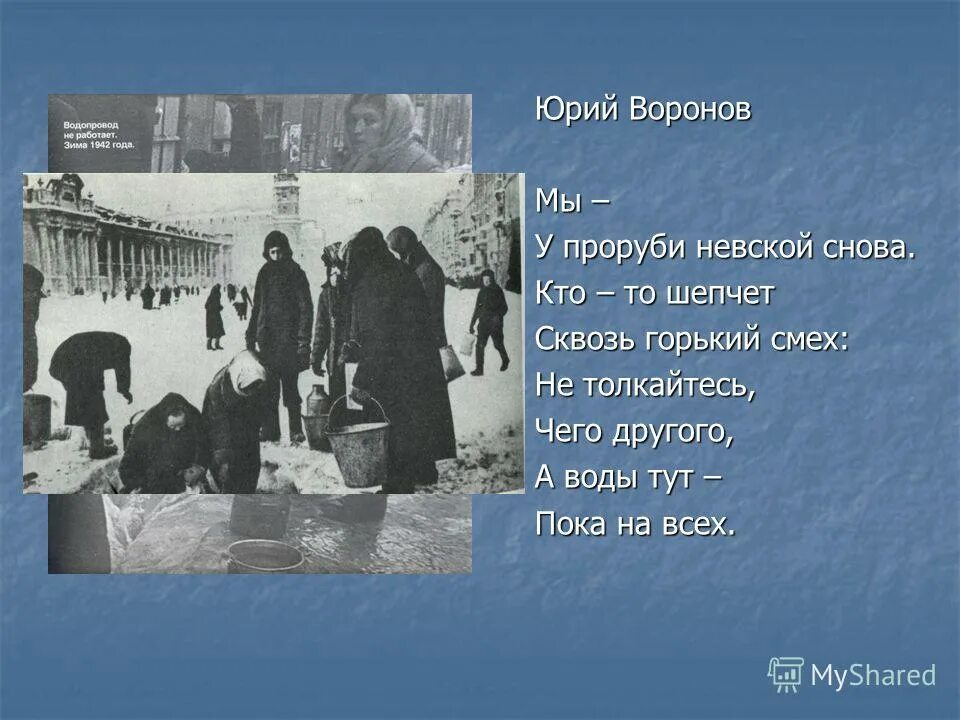 Водопровод не работает. Зима 1942 года.

Юрий Воронов

Мы –
У проруби невской снова.
Кто – то шепчет
Сквозь горький смех:
Не толкайтесь,
Чего другого,
А воды тут –
Пока на всех.

MyShared